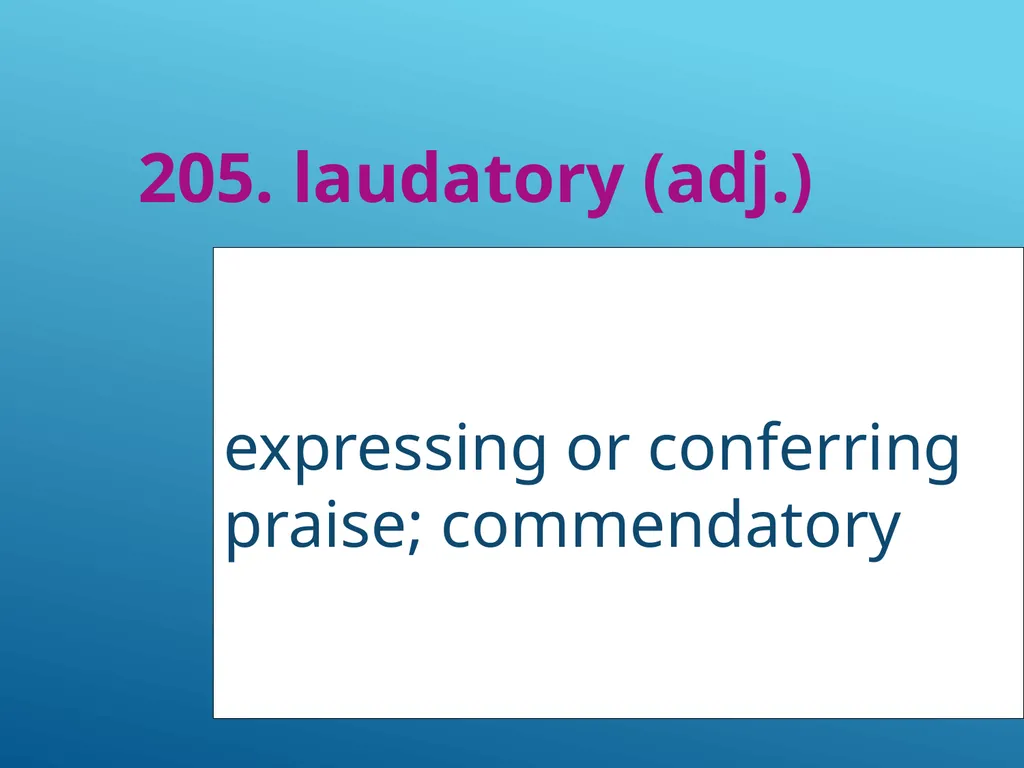 205. laudatory (adj.)

expressing or conferring praise; commendatory